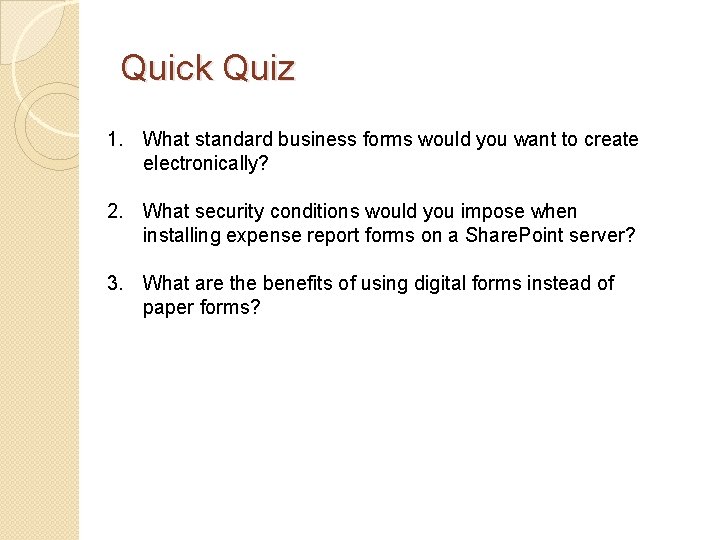 Quick Quiz

1. What standard business forms would you want to create electronically?

2. What security conditions would you impose when installing expense report forms on a SharePoint server?

3. What are the benefits of using digital forms instead of paper forms?